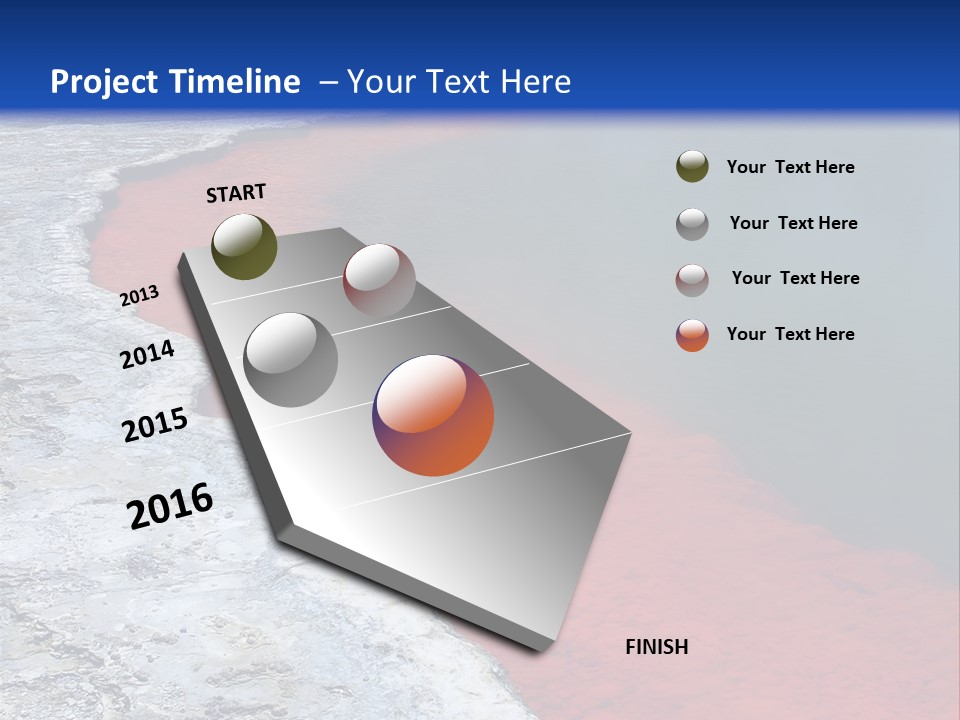 Project Timeline – Your Text Here

START

2013

2014

2015

2016

FINISH

Your Text Here

Your Text Here

Your Text Here

Your Text Here